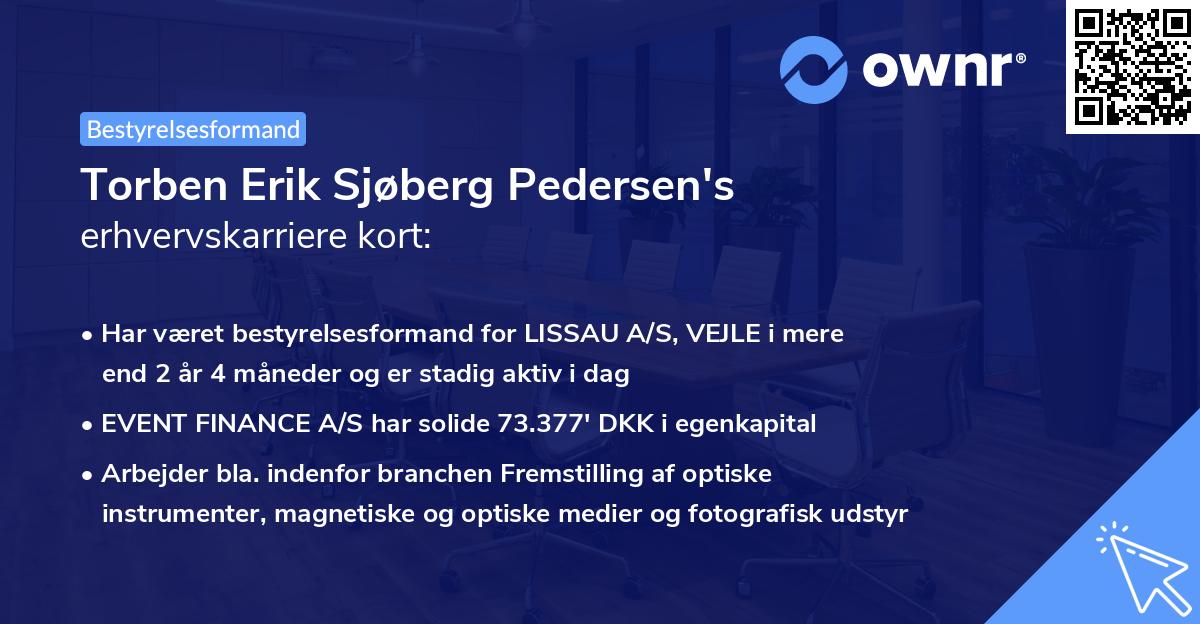 ownr®

Bestyrelsesformand

Torben Erik Sjøberg Pedersen's erhvervskarriere kort:

• Har været bestyrelsesformand for LISSAU A/S, VEJLE i mere end 2 år 4 måneder og er stadig aktiv i dag

• EVENT FINANCE A/S har solide 73.377' DKK i egenkapital

• Arbejder bla. indenfor branchen Fremstilling af optiske instrumenter, magnetiske og optiske medier og fotografisk udstyr